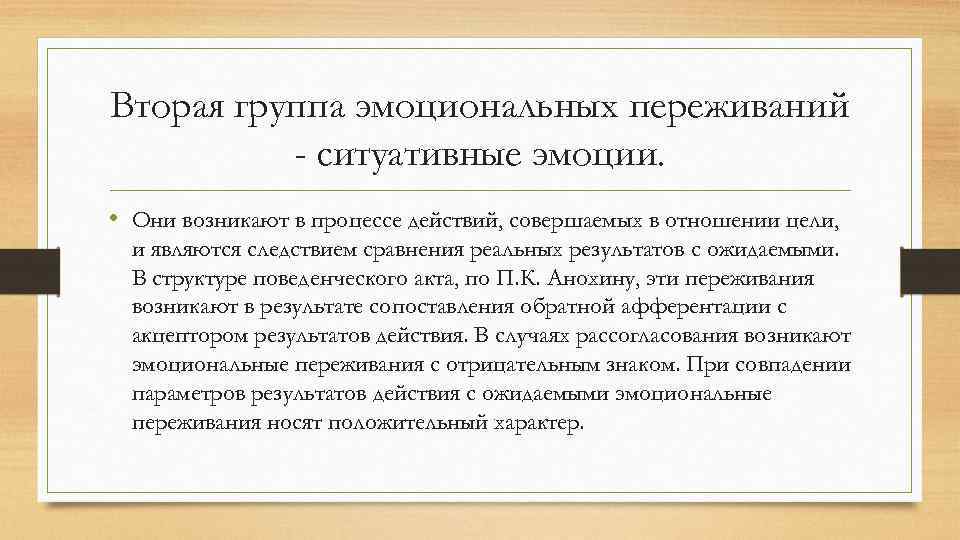 Вторая группа эмоциональных переживаний - ситуативные эмоции.

• Они возникают в процессе действий, совершаемых в отношении цели, и являются следствием сравнения реальных результатов с ожидаемыми. В структуре поведенческого акта, по П.К. Анохину, эти переживания возникают в результате сопоставления обратной афферентации с акцептором результатов действия. В случаях рассогласования возникают эмоциональные переживания с отрицательным знаком. При совпадении параметров результатов действия с ожидаемыми эмоциональные переживания носят положительный характер.